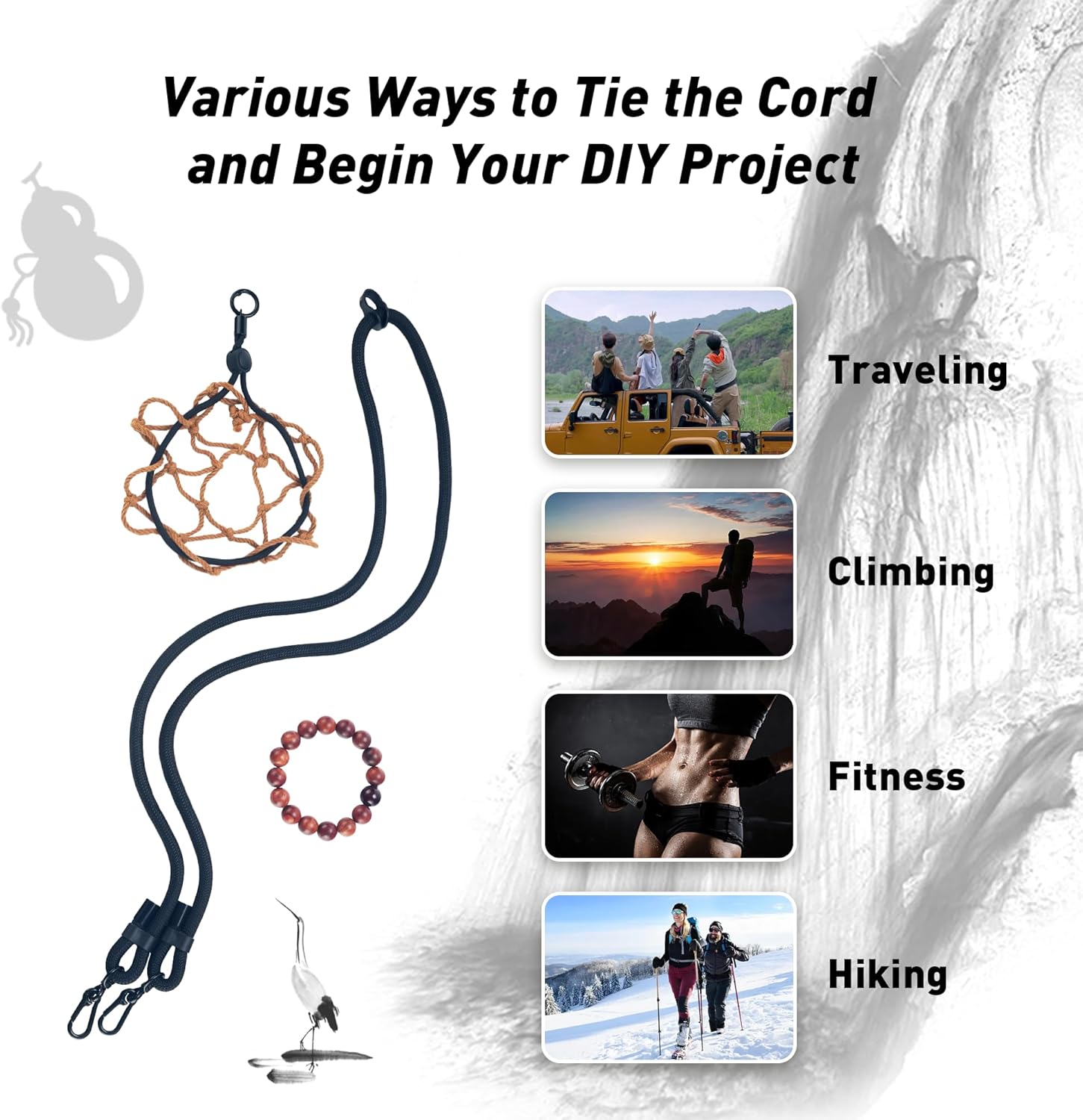 Various Ways to Tie the Cord and Begin Your DIY Project

Traveling

Climbing

Fitness

Hiking